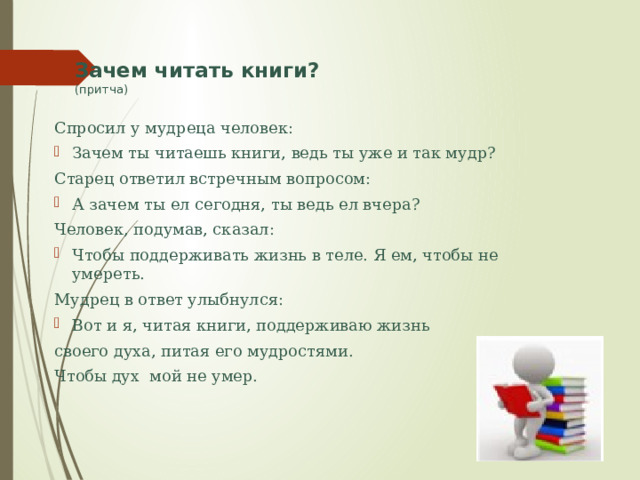 Зачем читать книги?
(притча)

Спросил у мудреца человек:

Зачем ты читаешь книги, ведь ты уже и так мудр?

Старец ответил встречным вопросом:

А зачем ты ел сегодня, ты ведь ел вчера?

Человек, подумав, сказал:

Чтобы поддерживать жизнь в теле. Я ем, чтобы не умереть.

Мудрец в ответ улыбнулся:

Вот и я, читая книги, поддерживаю жизнь

своего духа, питая его мудростями.

Чтобы дух мой не умер.